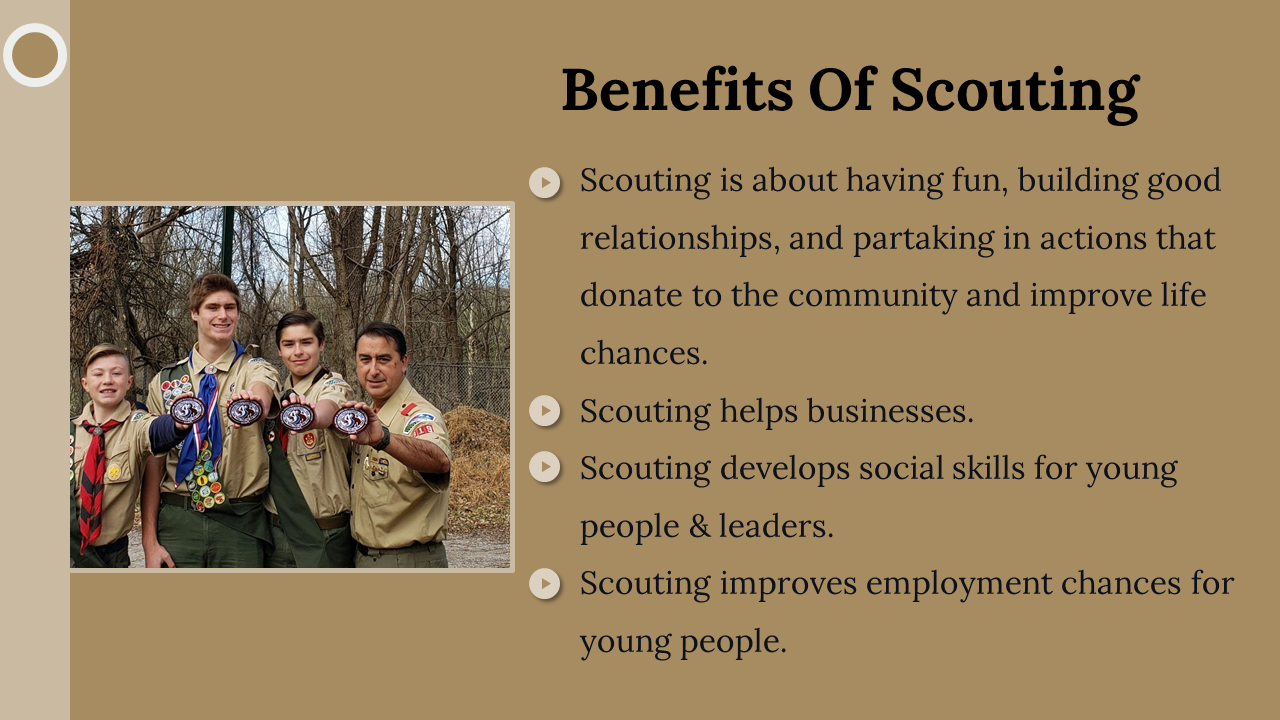 Benefits Of Scouting

Scouting is about having fun, building good relationships, and partaking in actions that donate to the community and improve life chances.

Scouting helps businesses.

Scouting develops social skills for young people & leaders.

Scouting improves employment chances for young people.